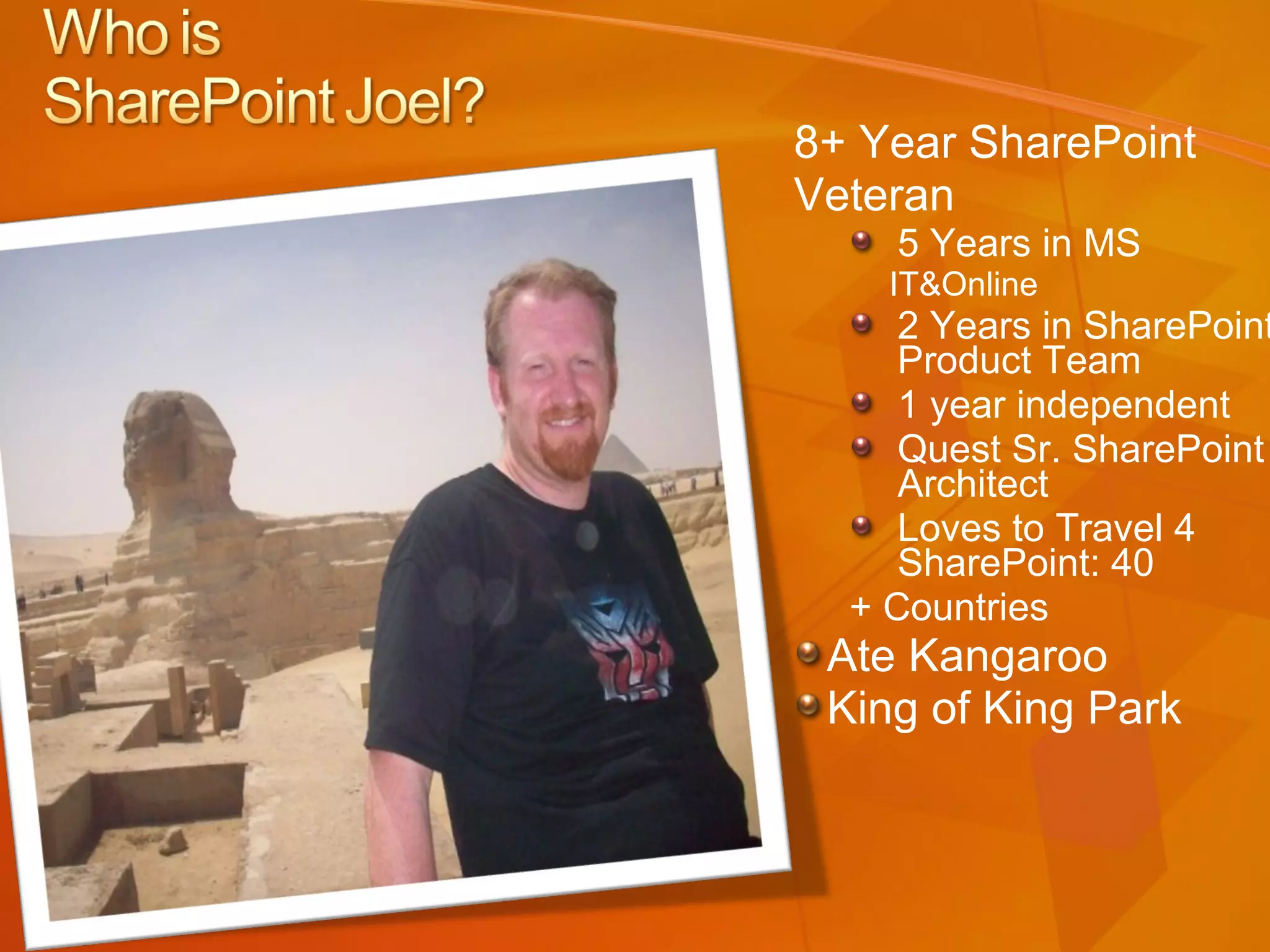 Who is SharePoint Joel?

8+ Year SharePoint Veteran

5 Years in MS IT&Online

2 Years in SharePoint Product Team

1 year independent

Quest Sr. SharePoint Architect

Loves to Travel 4 SharePoint: 40 + Countries

Ate Kangaroo

King of King Park